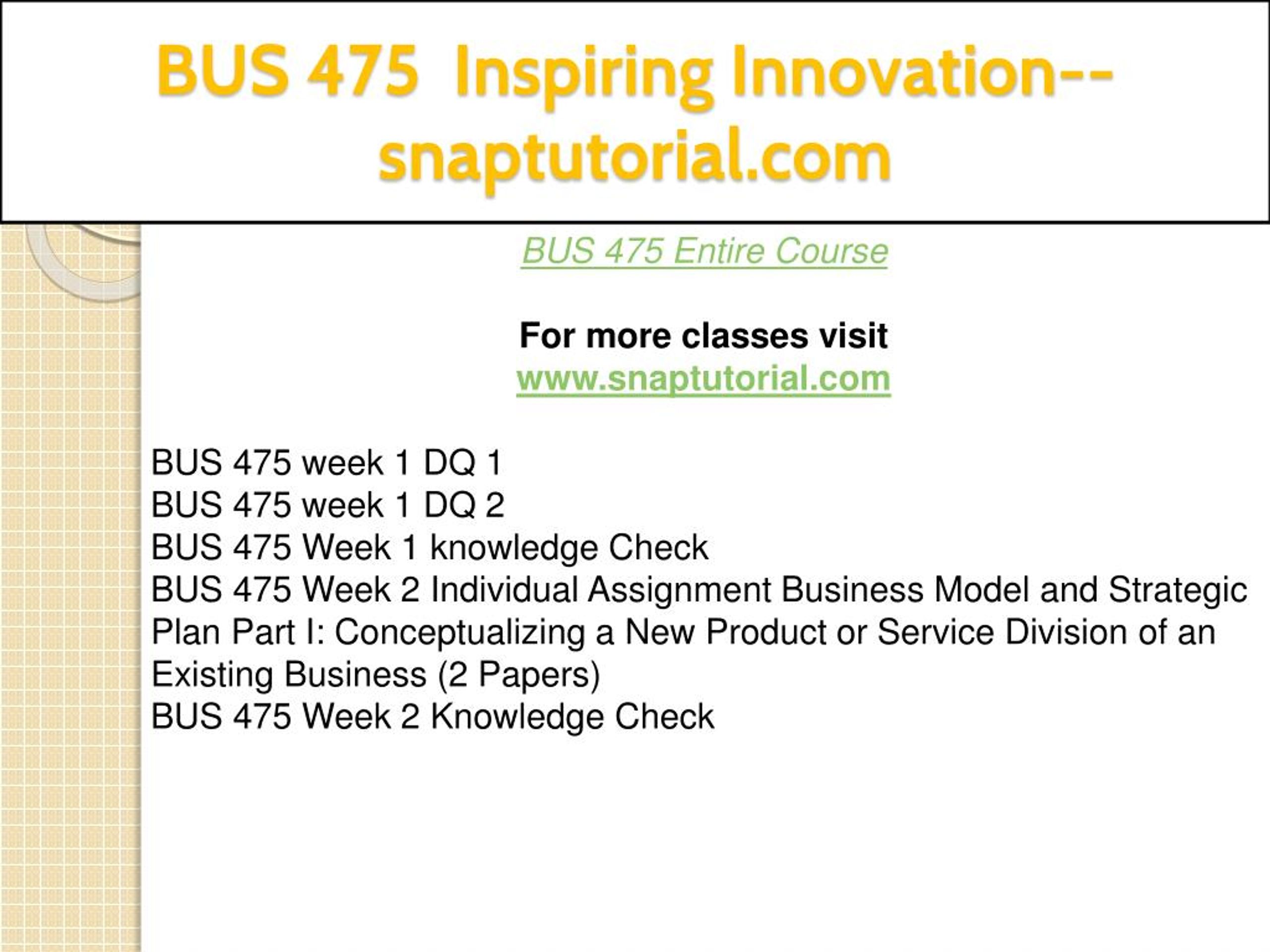 BUS 475 Inspiring Innovation--snaptutorial.com

BUS 475 Entire Course

For more classes visit
www.snaptutorial.com

BUS 475 week 1 DQ 1
BUS 475 week 1 DQ 2
BUS 475 Week 1 knowledge Check
BUS 475 Week 2 Individual Assignment Business Model and Strategic Plan Part I: Conceptualizing a New Product or Service Division of an Existing Business (2 Papers)
BUS 475 Week 2 Knowledge Check